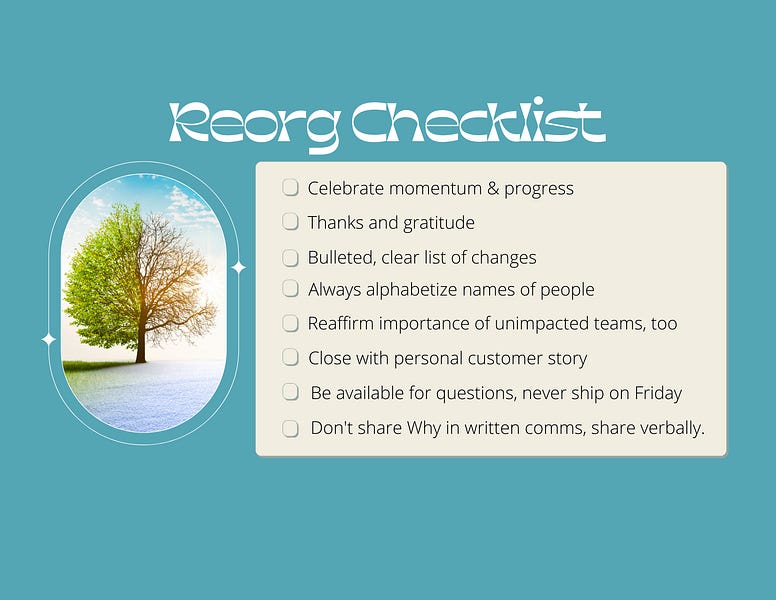 Reorg Checklist

Celebrate momentum & progress

Thanks and gratitude

Bulleted, clear list of changes

Always alphabetize names of people

Reaffirm importance of unimpacted teams, too

Close with personal customer story

Be available for questions, never ship on Friday

Don't share Why in written comms, share verbally.